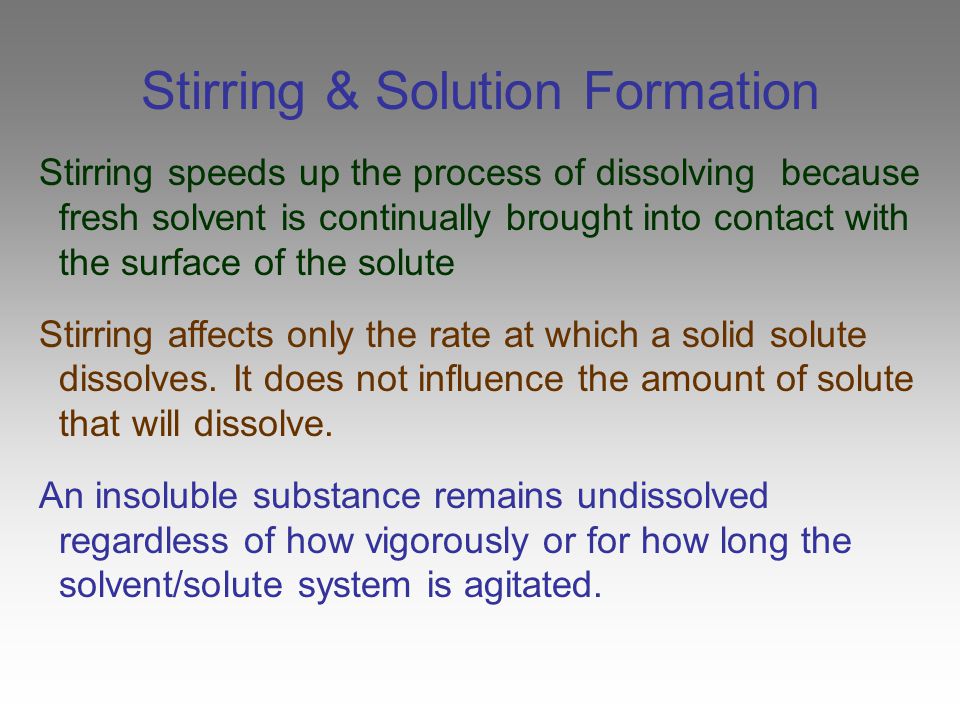 Stirring & Solution Formation

Stirring speeds up the process of dissolving because fresh solvent is continually brought into contact with the surface of the solute

Stirring affects only the rate at which a solid solute dissolves. It does not influence the amount of solute that will dissolve.

An insoluble substance remains undissolved regardless of how vigorously or for how long the solvent/solute system is agitated.